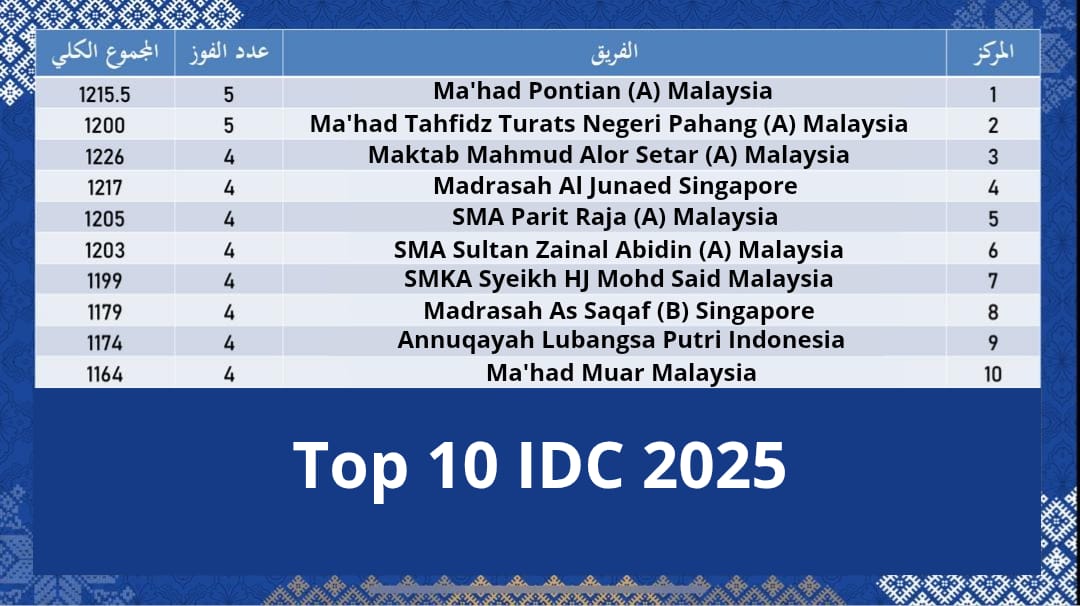 | المجموع الكلي | عدد الفوز | الفريق | المركز |
|---|---|---|---|
| 1215.5 | 5 | Ma'had Pontian (A) Malaysia | 1 |
| 1200 | 5 | Ma'had Tahfidz Turats Negeri Pahang (A) Malaysia | 2 |
| 1226 | 4 | Maktab Mahmud Alor Setar (A) Malaysia | 3 |
| 1217 | 4 | Madrasah Al Junaed Singapore | 4 |
| 1205 | 4 | SMA Parit Raja (A) Malaysia | 5 |
| 1203 | 4 | SMA Sultan Zainal Abidin (A) Malaysia | 6 |
| 1199 | 4 | SMKA Syeikh HJ Mohd Said Malaysia | 7 |
| 1179 | 4 | Madrasah As Saqaf (B) Singapore | 8 |
| 1174 | 4 | Annuqayah Lubangsa Putri Indonesia | 9 |
| 1164 | 4 | Ma'had Muar Malaysia | 10 |

Top 10 IDC 2025